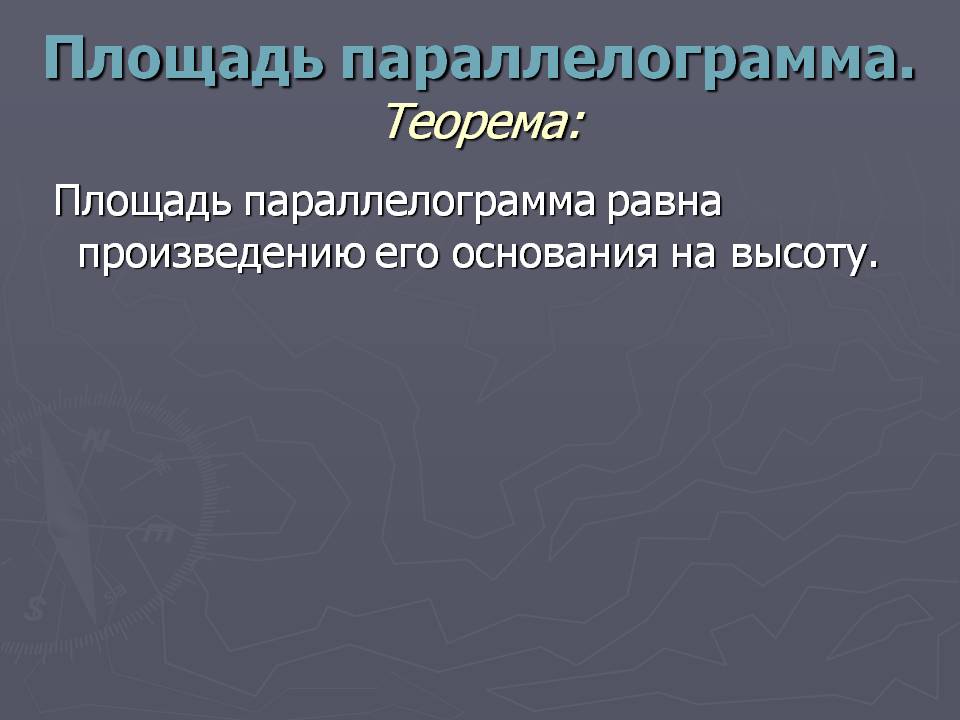 Площадь параллелограмма.
Теорема:

Площадь параллелограмма равна произведению его основания на высоту.